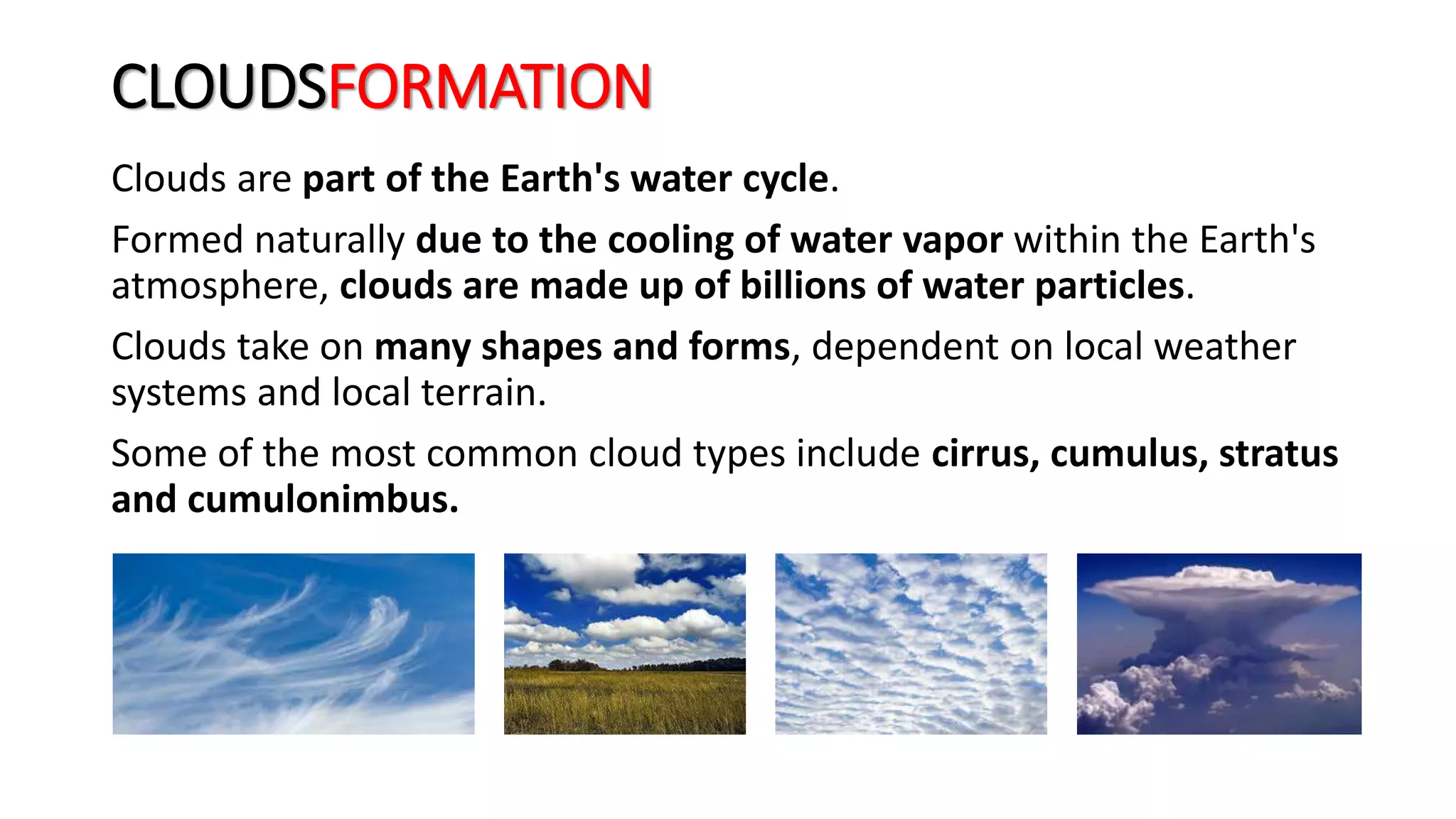 CLOUDSFORMATION

Clouds are part of the Earth's water cycle.

Formed naturally due to the cooling of water vapor within the Earth's atmosphere, clouds are made up of billions of water particles.

Clouds take on many shapes and forms, dependent on local weather systems and local terrain.

Some of the most common cloud types include cirrus, cumulus, stratus and cumulonimbus.